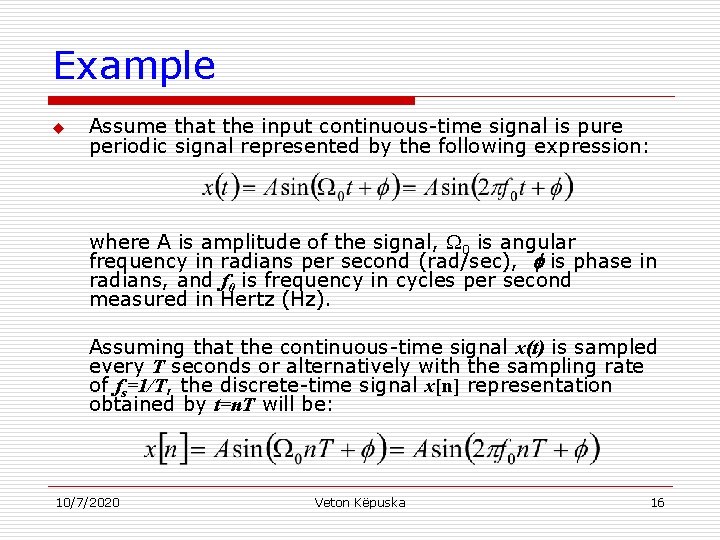 Example

Assume that the input continuous-time signal is pure periodic signal represented by the following expression:

$x(t) = A\sin(\Omega_0 t + \phi) = A\sin(2\pi f_0 t + \phi)$

where A is amplitude of the signal, $\Omega_0$ is angular frequency in radians per second (rad/sec), $\phi$ is phase in radians, and $f_0$ is frequency in cycles per second measured in Hertz (Hz).

Assuming that the continuous-time signal $x(t)$ is sampled every $T$ seconds or alternatively with the sampling rate of $f_s=1/T$, the discrete-time signal $x[n]$ representation obtained by $t=nT$ will be:

$x[n] = A\sin(\Omega_0 nT + \phi) = A\sin(2\pi f_0 nT + \phi)$

10/7/2020 Veton Këpuska 16